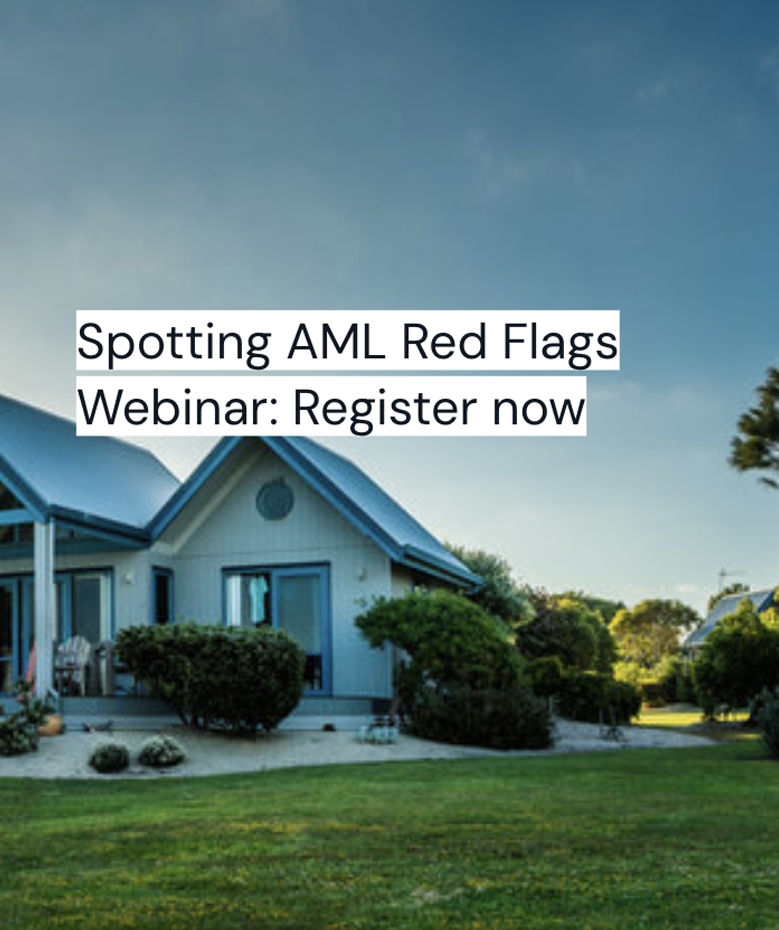 Spotting AML Red Flags
Webinar: Register now